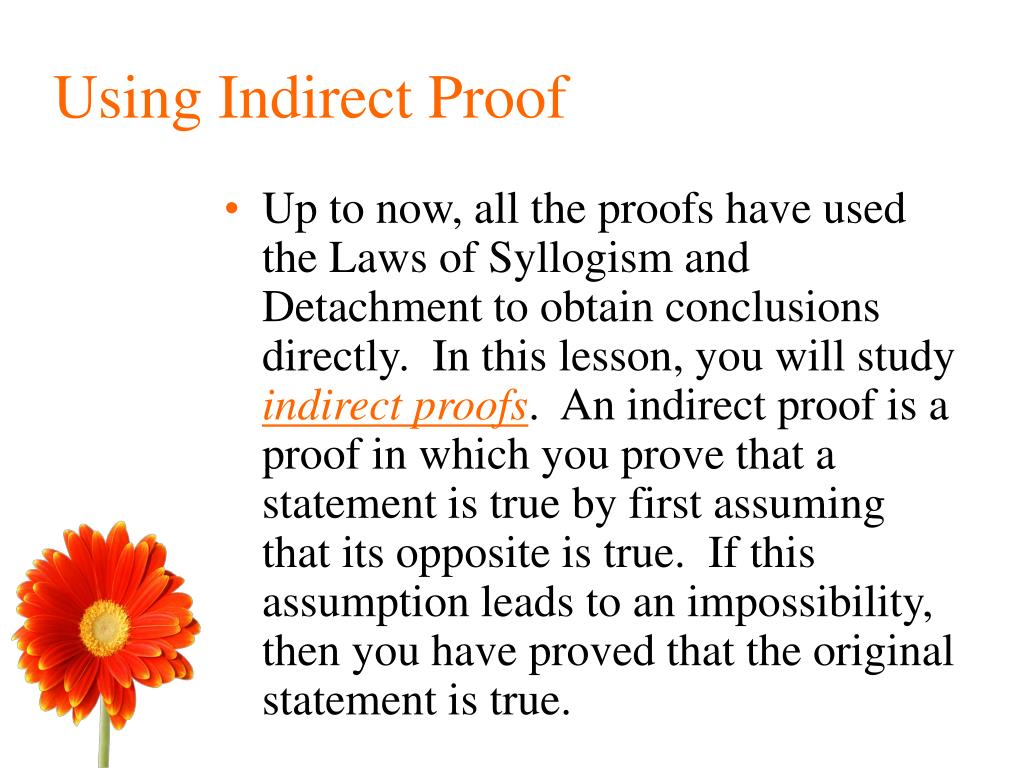 Using Indirect Proof

• Up to now, all the proofs have used the Laws of Syllogism and Detachment to obtain conclusions directly. In this lesson, you will study indirect proofs. An indirect proof is a proof in which you prove that a statement is true by first assuming that its opposite is true. If this assumption leads to an impossibility, then you have proved that the original statement is true.